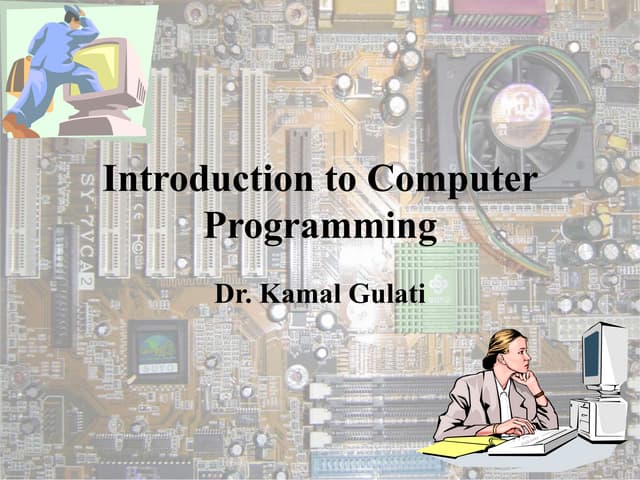 Introduction to Computer Programming

Dr. Kamal Gulati

SY-7VCA2